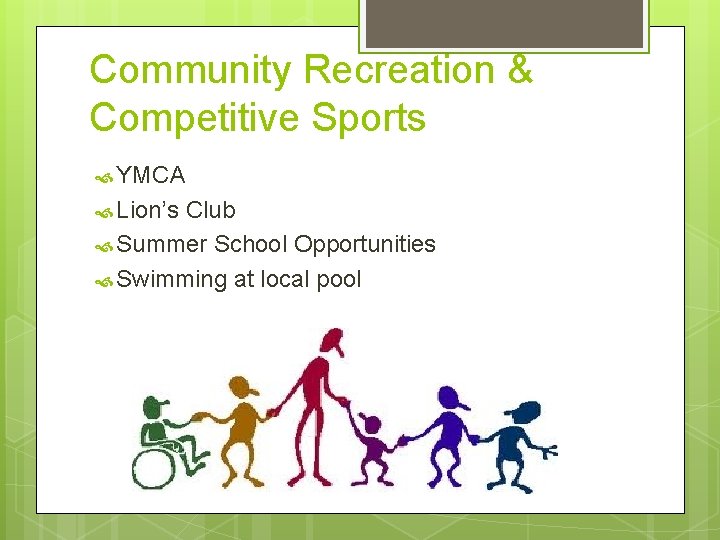 Community Recreation & Competitive Sports

YMCA
Lion’s Club
Summer School Opportunities
Swimming at local pool